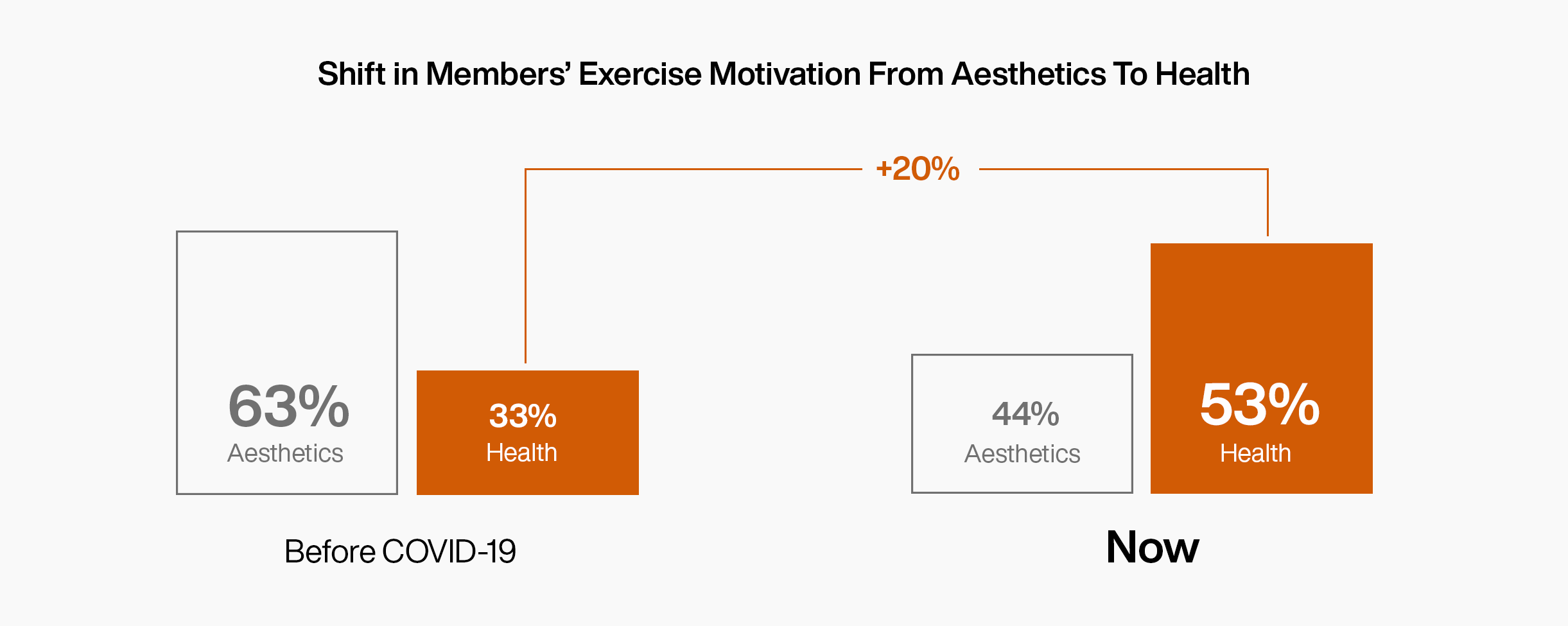 Shift in Members' Exercise Motivation From Aesthetics To Health

+20%

63%
Aesthetics

33%
Health

44%
Aesthetics

53%
Health

Before COVID-19

Now